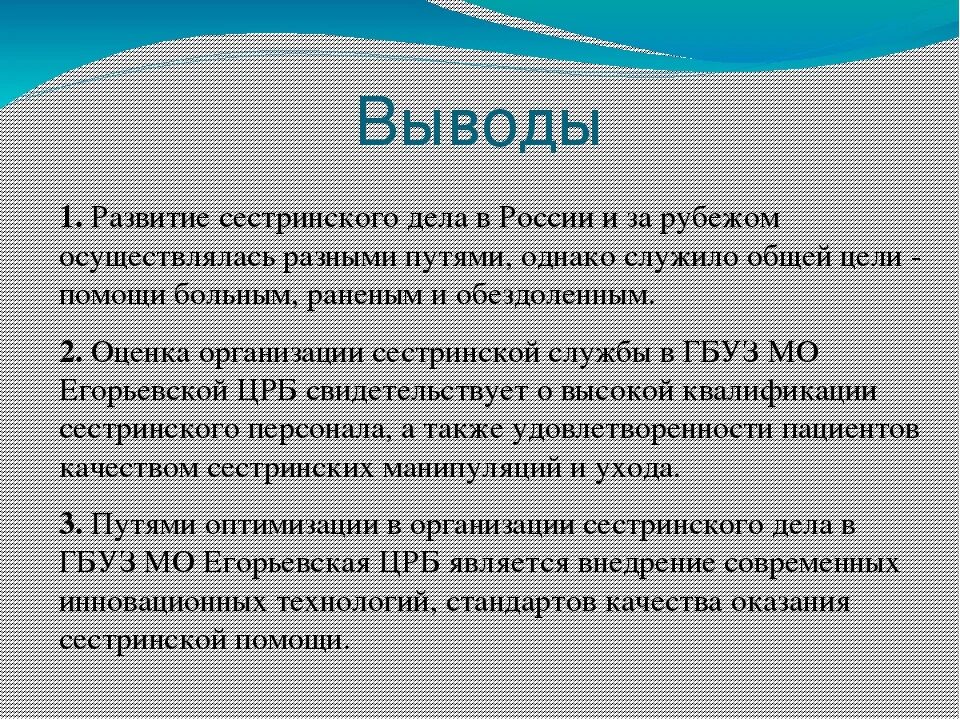 Выводы

1. Развитие сестринского дела в России и за рубежом осуществлялась разными путями, однако служило общей цели - помощи больным, раненым и обездоленным.

2. Оценка организации сестринской службы в ГБУЗ МО Егорьевской ЦРБ свидетельствует о высокой квалификации сестринского персонала, а также удовлетворенности пациентов качеством сестринских манипуляций и ухода.

3. Путями оптимизации в организации сестринского дела в ГБУЗ МО Егорьевская ЦРБ является внедрение современных инновационных технологий, стандартов качества оказания сестринской помощи.